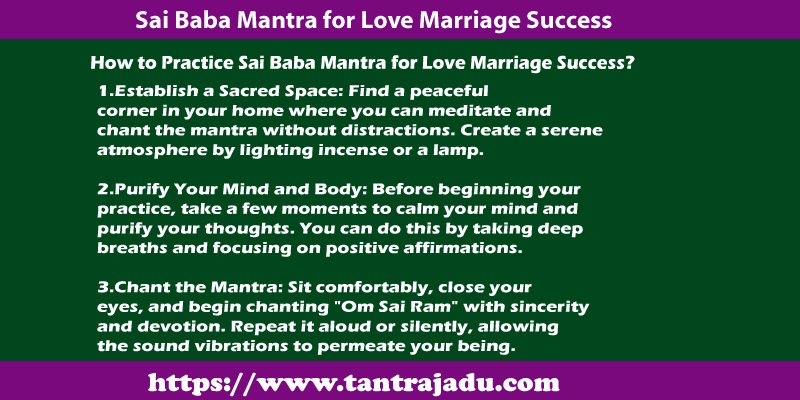 Sai Baba Mantra for Love Marriage Success

How to Practice Sai Baba Mantra for Love Marriage Success?

1.Establish a Sacred Space: Find a peaceful corner in your home where you can meditate and chant the mantra without distractions. Create a serene atmosphere by lighting incense or a lamp.

2.Purify Your Mind and Body: Before beginning your practice, take a few moments to calm your mind and purify your thoughts. You can do this by taking deep breaths and focusing on positive affirmations.

3.Chant the Mantra: Sit comfortably, close your eyes, and begin chanting "Om Sai Ram" with sincerity and devotion. Repeat it aloud or silently, allowing the sound vibrations to permeate your being.

https://www.tantrajadu.com